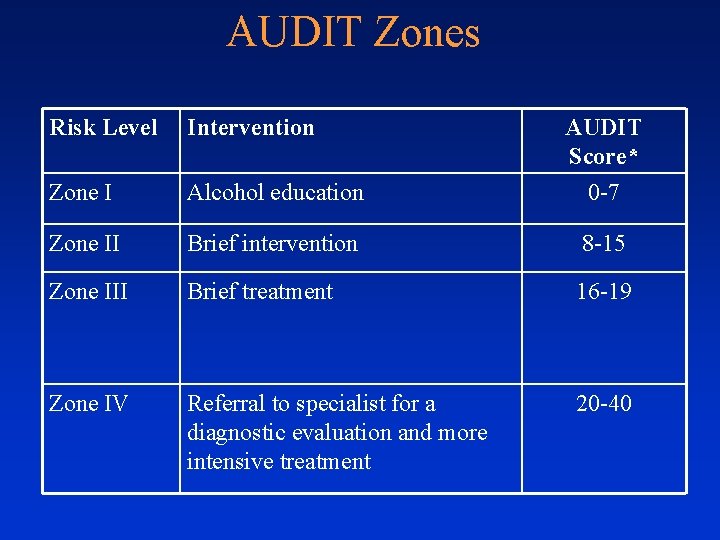 AUDIT Zones

| Risk Level | Intervention | AUDIT Score* |
|---|---|---|
| Zone I | Alcohol education | 0-7 |
| Zone II | Brief intervention | 8-15 |
| Zone III | Brief treatment | 16-19 |
| Zone IV | Referral to specialist for a diagnostic evaluation and more intensive treatment | 20-40 |